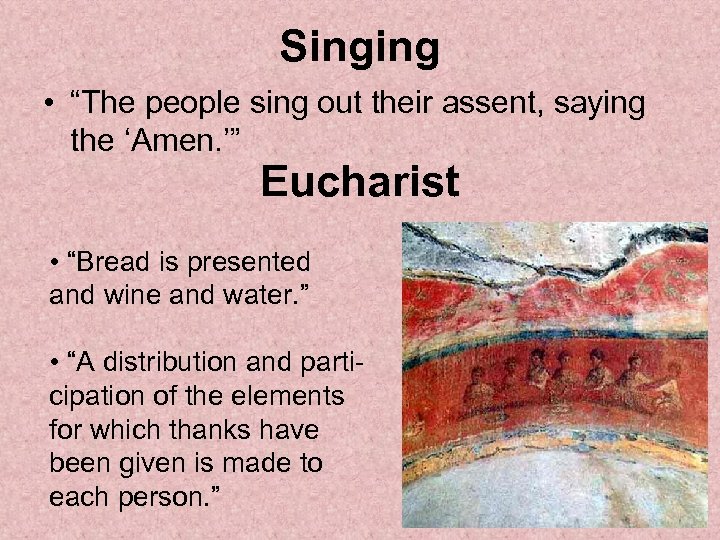 Singing

• “The people sing out their assent, saying the ‘Amen.’”

Eucharist

• “Bread is presented and wine and water.”

• “A distribution and participation of the elements for which thanks have been given is made to each person.”